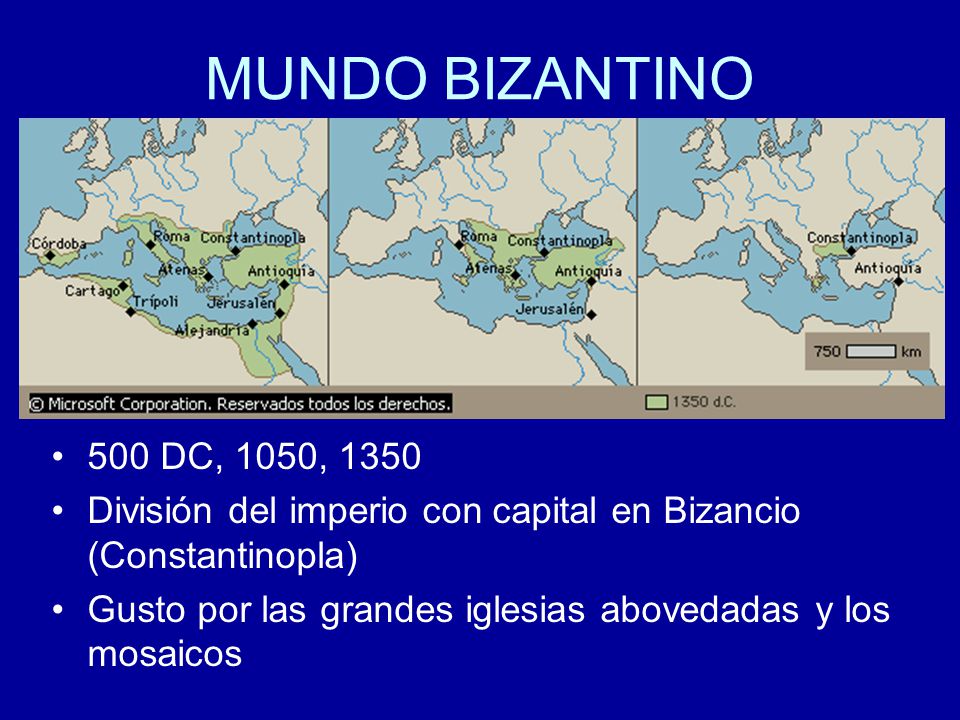 MUNDO BIZANTINO

Córdoba
Roma
Constantinopla
Atenas
Antioquía
Cartago
Trípoli
Jerusalén
Alejandría

Roma
Constantinopla
Atenas
Antioquía
Jerusalén

Constantinopla
Antioquía
750 km

© Microsoft Corporation. Reservados todos los derechos.
1350 d.C.

• 500 DC, 1050, 1350
• División del imperio con capital en Bizancio (Constantinopla)
• Gusto por las grandes iglesias abovedadas y los mosaicos